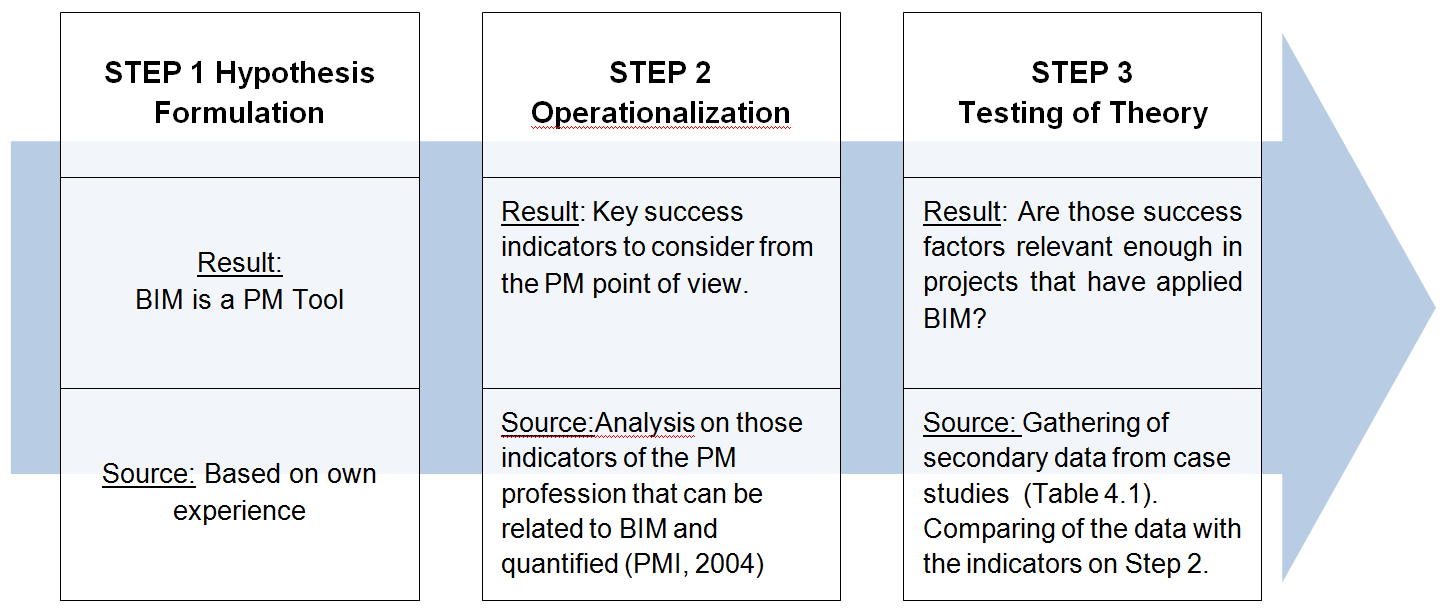 STEP 1 Hypothesis Formulation

Result:
BIM is a PM Tool

Source: Based on own experience

STEP 2
Operationalization

Result: Key success indicators to consider from the PM point of view.

Source:Analysis on those indicators of the PM profession that can be related to BIM and quantified (PMI, 2004)

STEP 3
Testing of Theory

Result: Are those success factors relevant enough in projects that have applied BIM?

Source: Gathering of secondary data from case studies (Table 4.1). Comparing of the data with the indicators on Step 2.